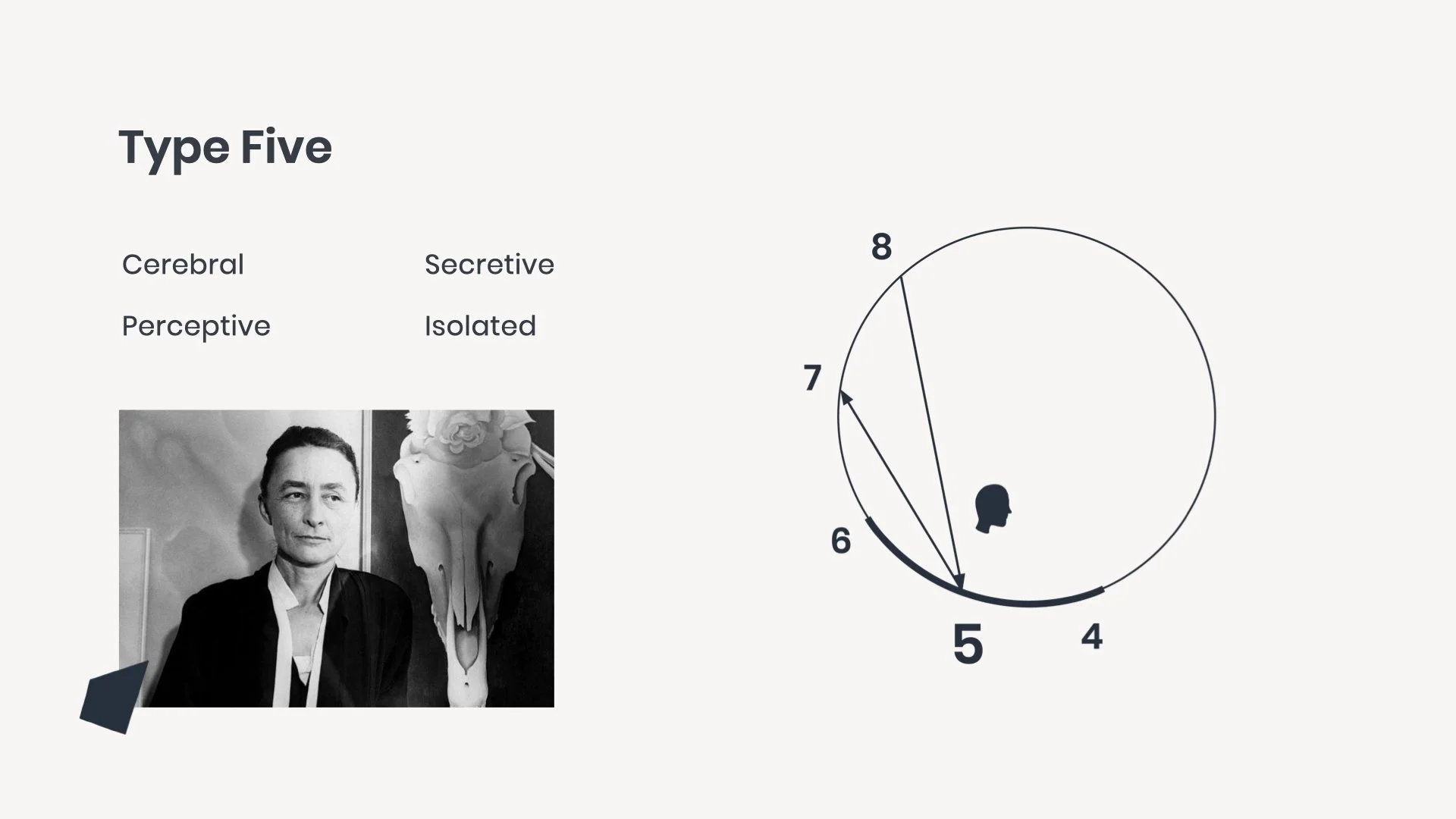 Type Five

Cerebral

Perceptive

Secretive

Isolated

8

7

6

5

4